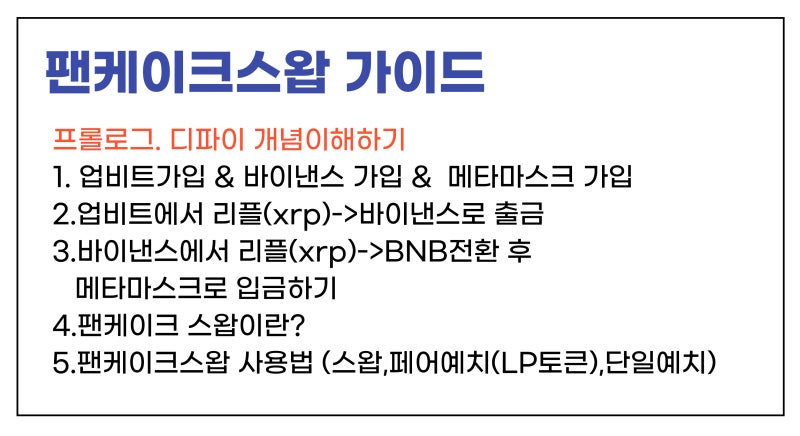 팬케이크스왑 가이드

프롤로그. 디파이 개념이해하기

1. 업비트가입 & 바이낸스 가입 & 메타마스크 가입

2.업비트에서 리플(xrp)->바이낸스로 출금

3.바이낸스에서 리플(xrp)->BNB전환 후 메타마스크로 입금하기

4.팬케이크 스왑이란?

5.팬케이크스왑 사용법 (스왑,페어예치(LP토큰),단일예치)